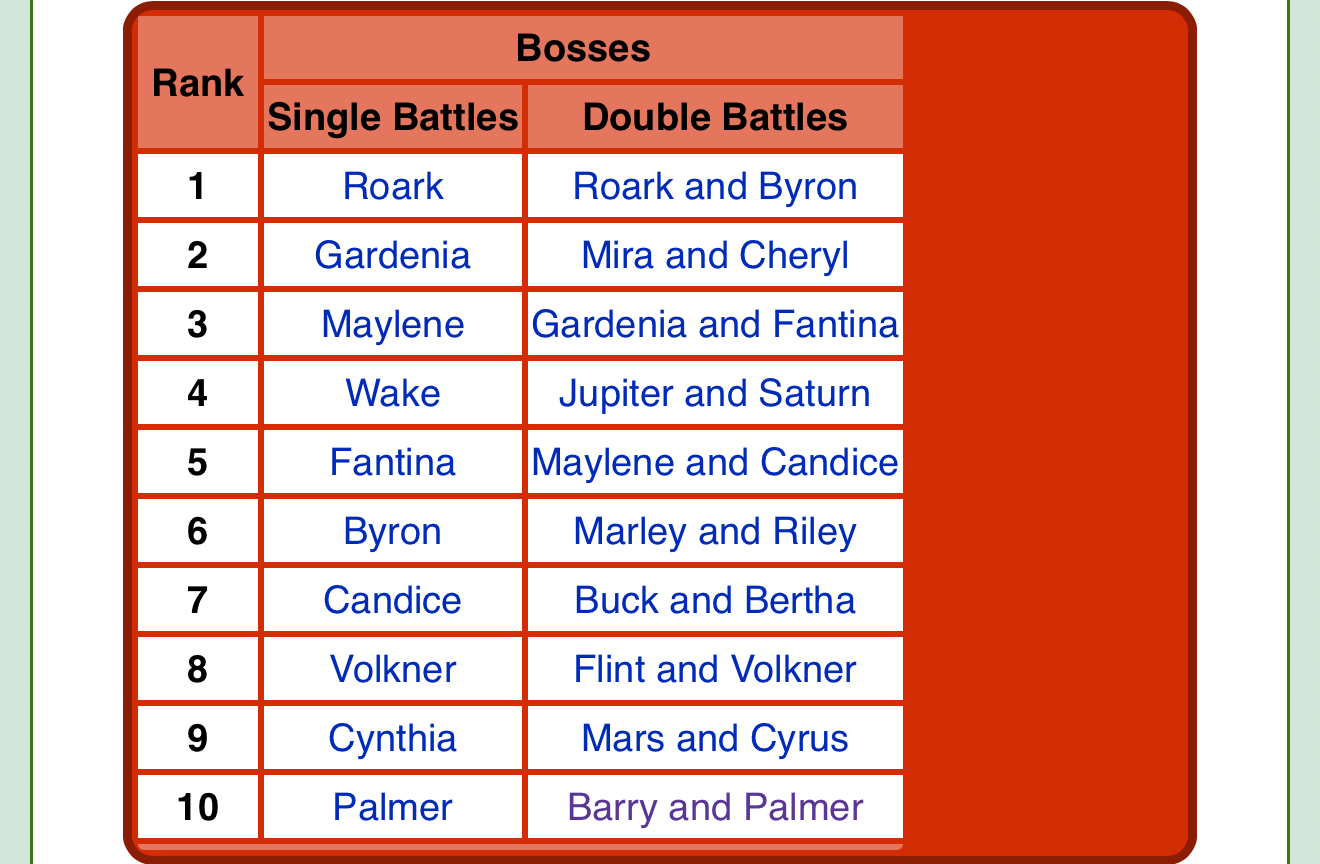 | Rank | Bosses | |
|---|---|---|
| | Single Battles | Double Battles |
| 1 | Roark | Roark and Byron |
| 2 | Gardenia | Mira and Cheryl |
| 3 | Maylene | Gardenia and Fantina |
| 4 | Wake | Jupiter and Saturn |
| 5 | Fantina | Maylene and Candice |
| 6 | Byron | Marley and Riley |
| 7 | Candice | Buck and Bertha |
| 8 | Volkner | Flint and Volkner |
| 9 | Cynthia | Mars and Cyrus |
| 10 | Palmer | Barry and Palmer |